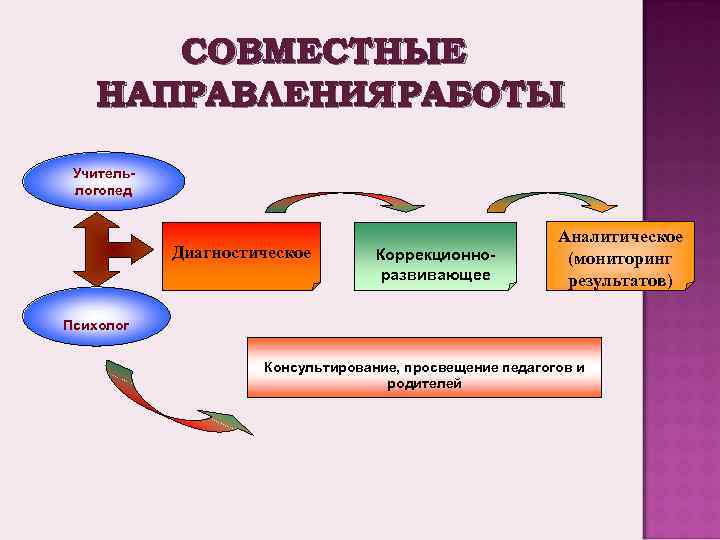 СОВМЕСТНЫЕ НАПРАВЛЕНИЯРАБОТЫ

Учитель-логопед

Психолог

Диагностическое

Коррекционно-развивающее

Аналитическое (мониторинг результатов)

Консультирование, просвещение педагогов и родителей